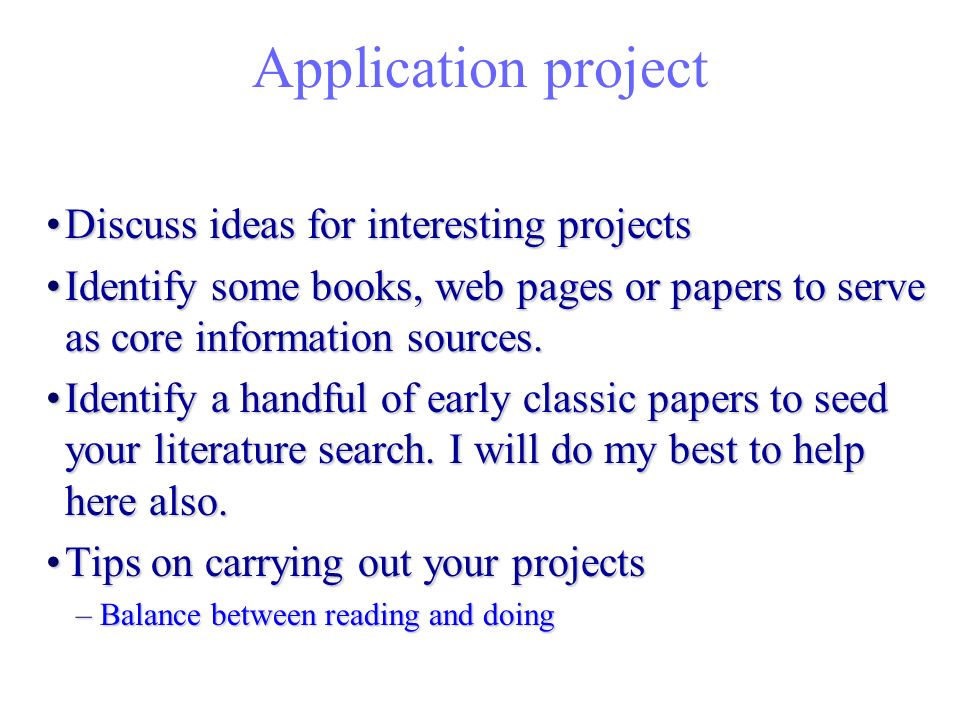 Application project

• Discuss ideas for interesting projects
• Identify some books, web pages or papers to serve as core information sources.
• Identify a handful of early classic papers to seed your literature search. I will do my best to help here also.
• Tips on carrying out your projects
– Balance between reading and doing